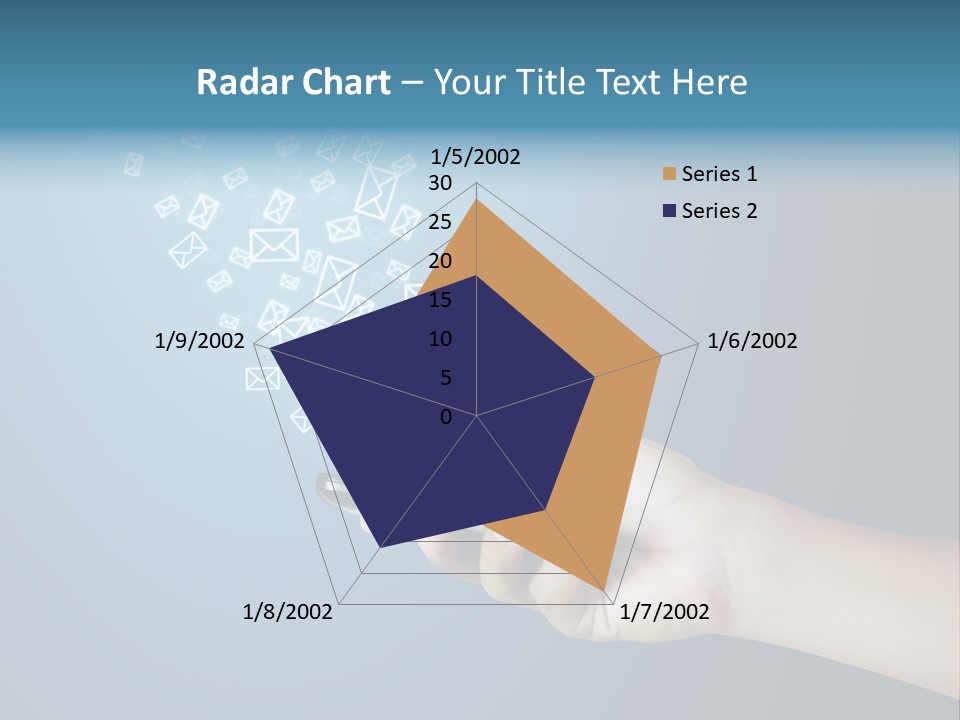 Radar Chart – Your Title Text Here

1/5/2002

30
25
20
15
10
5
0

Series 1
Series 2

1/6/2002
1/7/2002
1/8/2002
1/9/2002